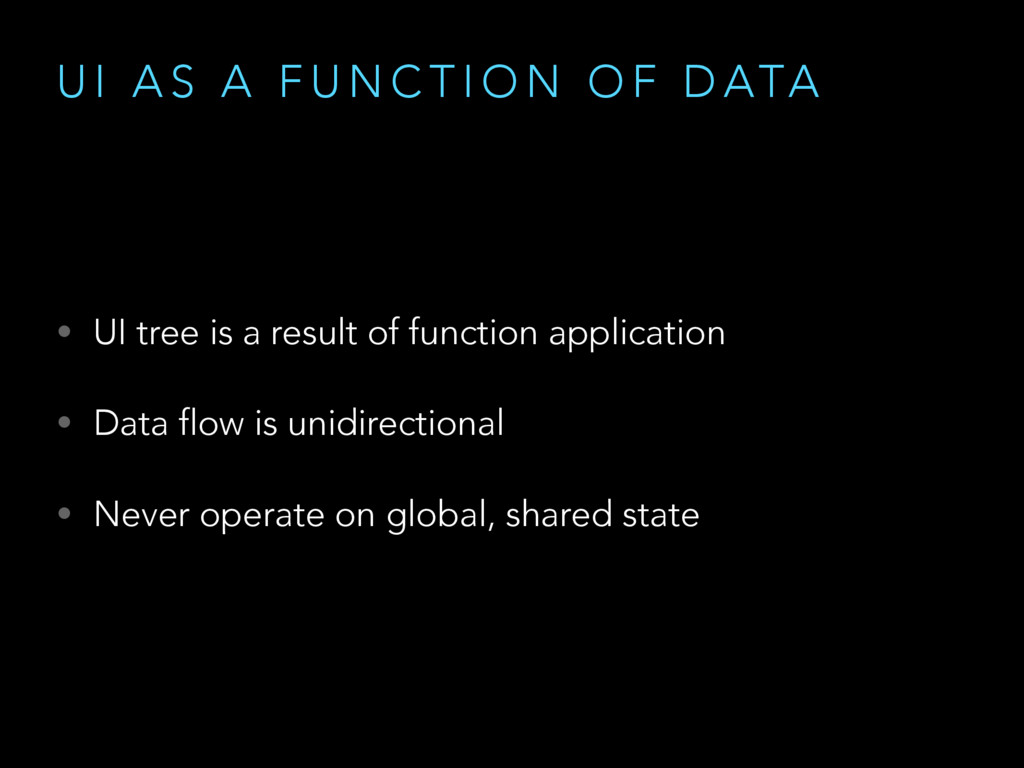 UI AS A FUNCTION OF DATA

• UI tree is a result of function application

• Data flow is unidirectional

• Never operate on global, shared state